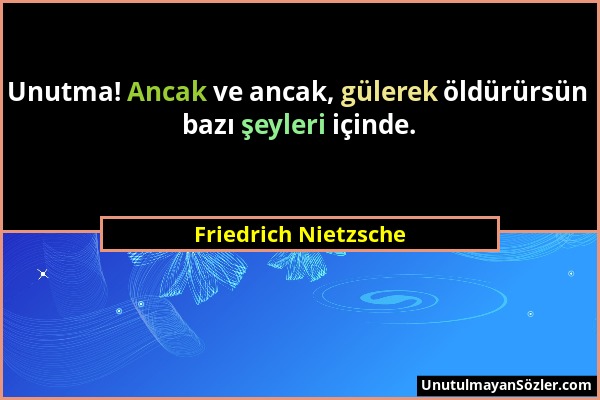 Unutma! Ancak ve ancak, gülerek öldürürsün bazı şeyleri içinde.

Friedrich Nietzsche

UnutulmayanSözler.com